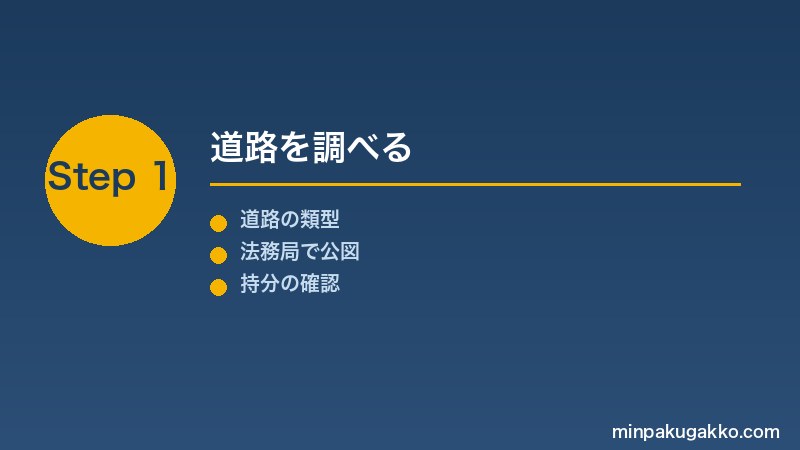 Step 1

道路を調べる

道路の類型
法務局で公図
持分の確認

minpakugakko.com